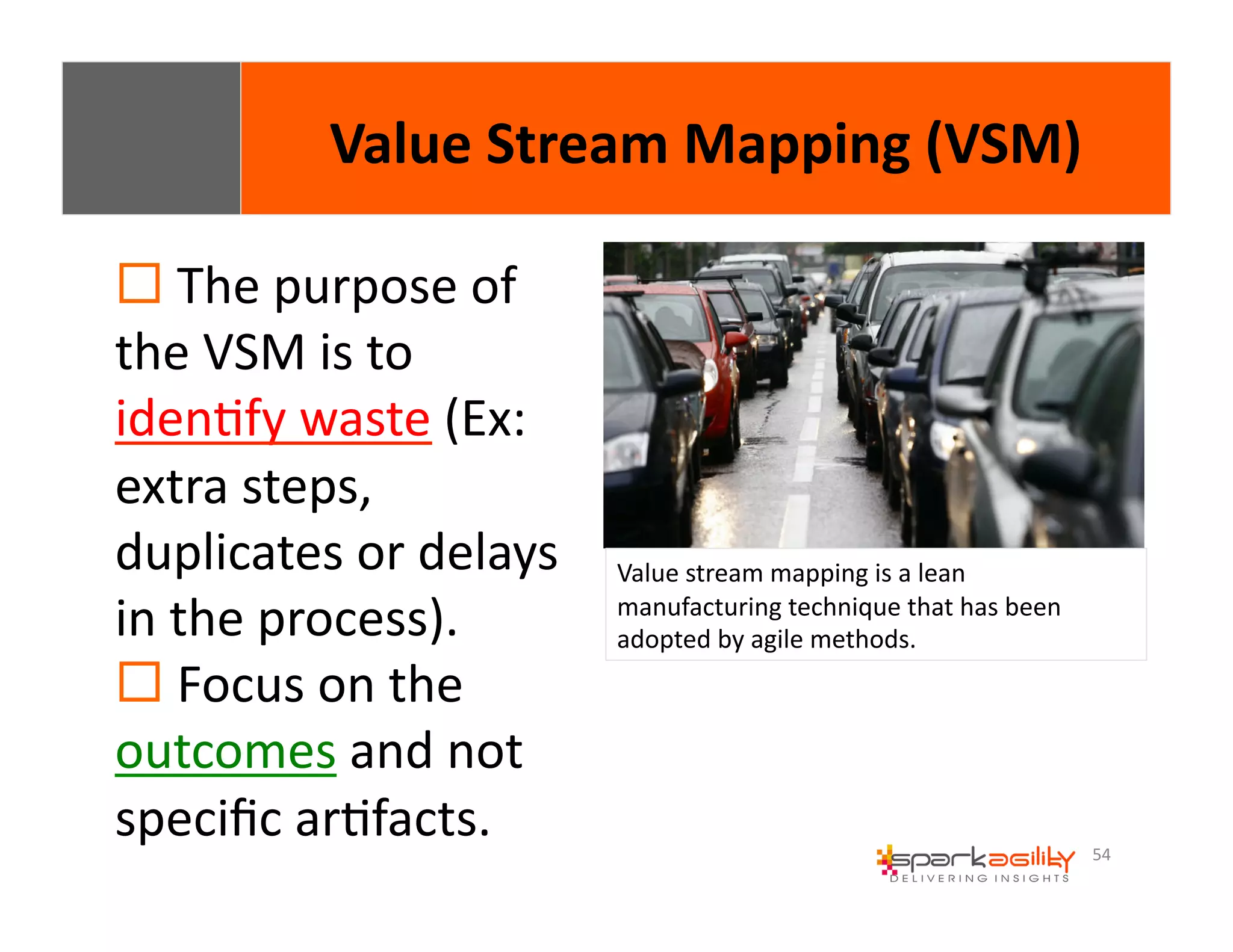 Value Stream Mapping (VSM)

☐ The purpose of the VSM is to identify waste (Ex: extra steps, duplicates or delays in the process).

☐ Focus on the outcomes and not specific artifacts.

Value stream mapping is a lean manufacturing technique that has been adopted by agile methods.

sparkagility
DELIVERING INSIGHTS

54